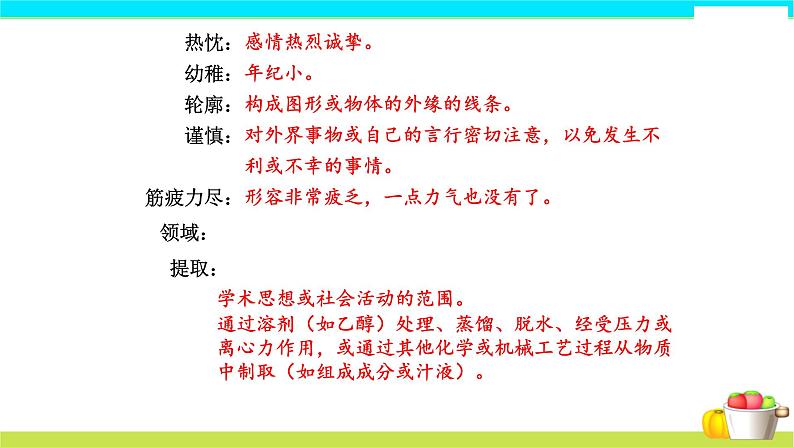 热忱：感情热烈诚挚。

幼稚：年纪小。

轮廓：构成图形或物体的外缘的线条。

谨慎：对外界事物或自己的言行密切注意，以免发生不利或不幸的事情。

筋疲力尽：形容非常疲乏，一点力气也没有了。

领域：

提取：

学术思想或社会活动的范围。

通过溶剂（如乙醇）处理、蒸馏、脱水、经受压力或离心力作用，或通过其他化学或机械工艺过程从物质中制取（如组成成分或汁液）。